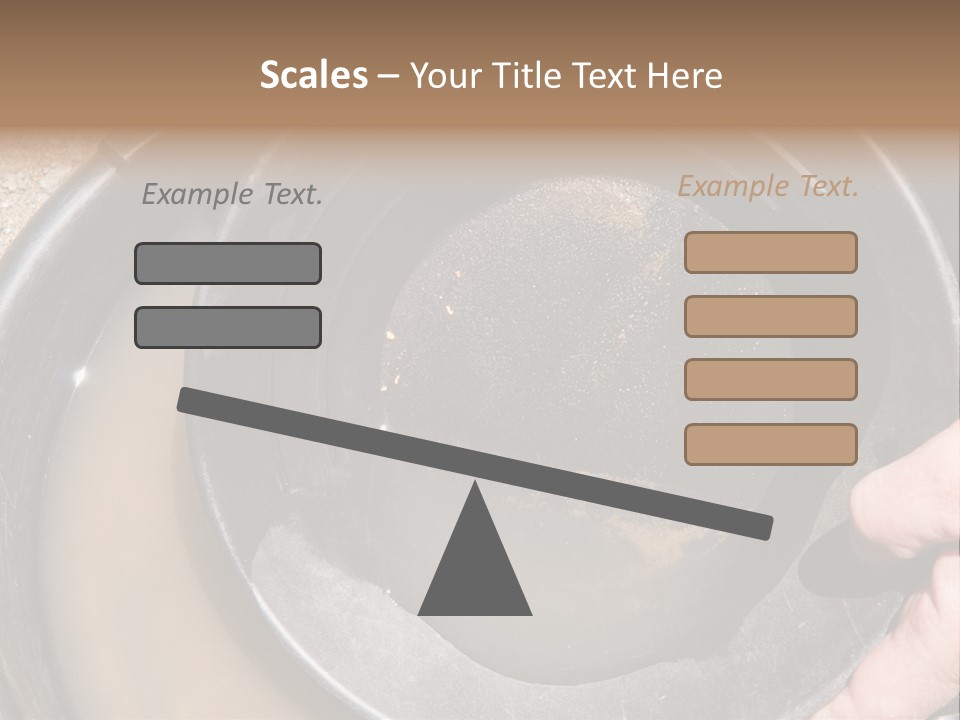 Scales – Your Title Text Here

Example Text.

Example Text.